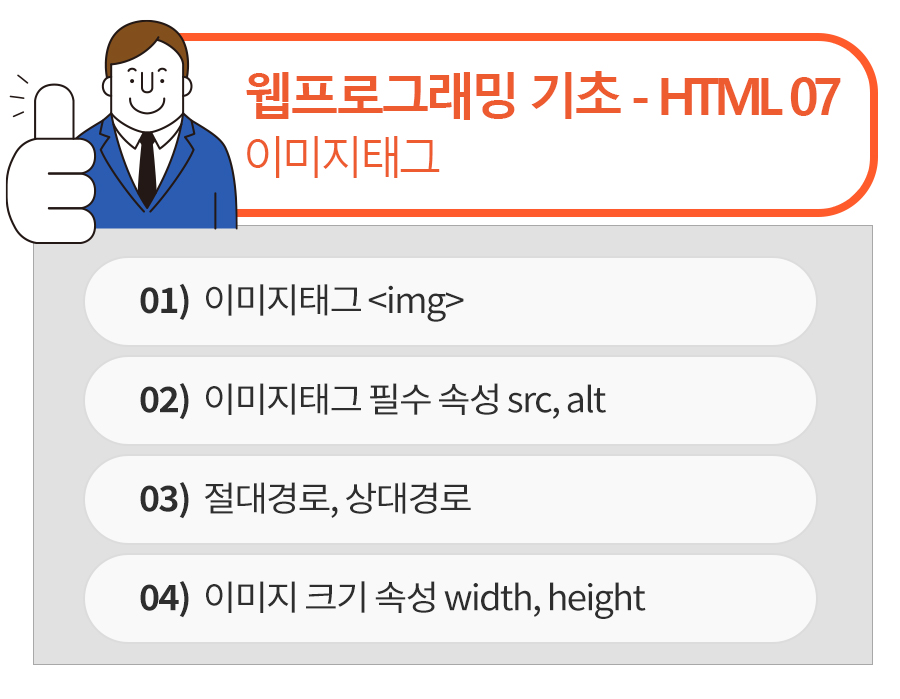 웹프로그래밍 기초 - HTML 07
이미지태그

01) 이미지태그 <img>

02) 이미지태그 필수 속성 src, alt

03) 절대경로, 상대경로

04) 이미지 크기 속성 width, height